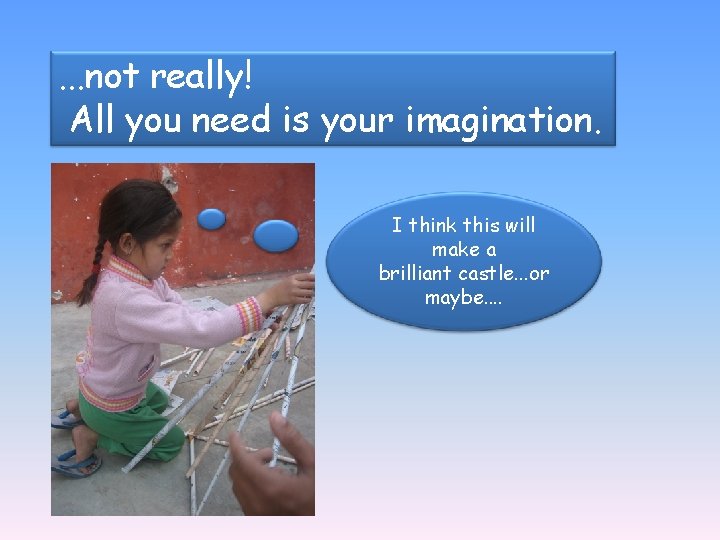 ...not really!
All you need is your imagination.

I think this will make a brilliant castle...or maybe....